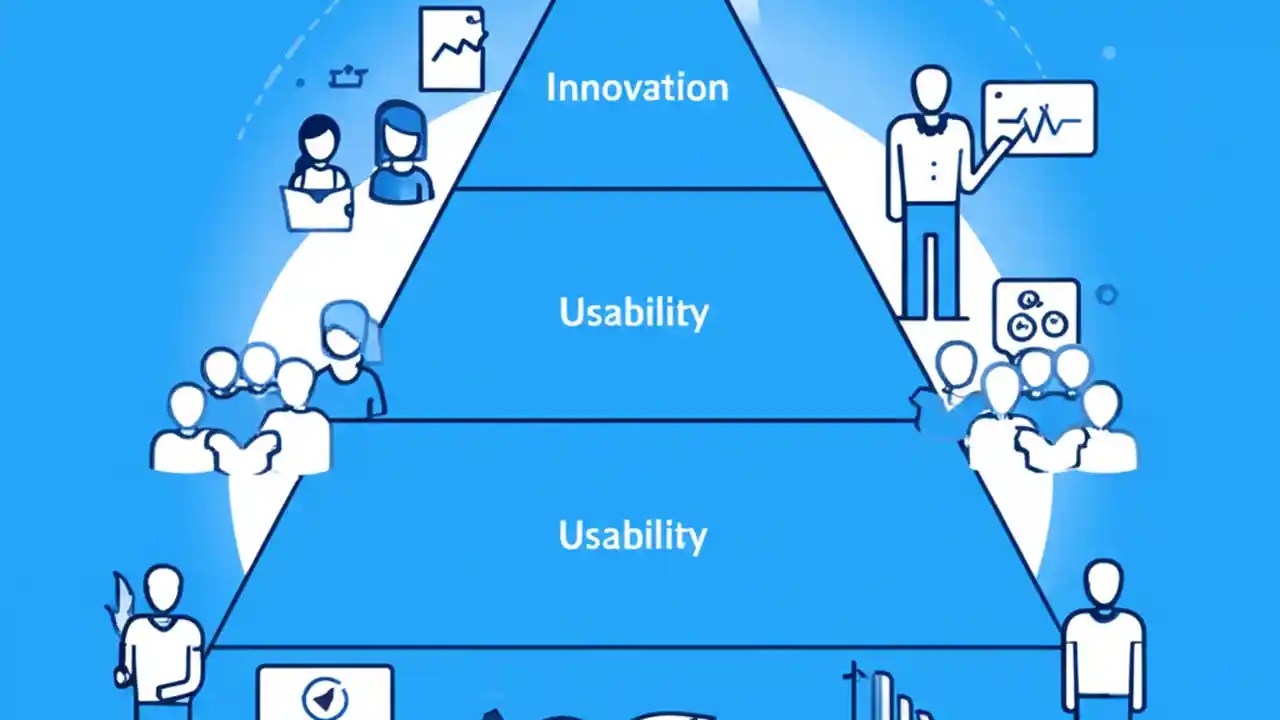 Innovation

Usability

Usability